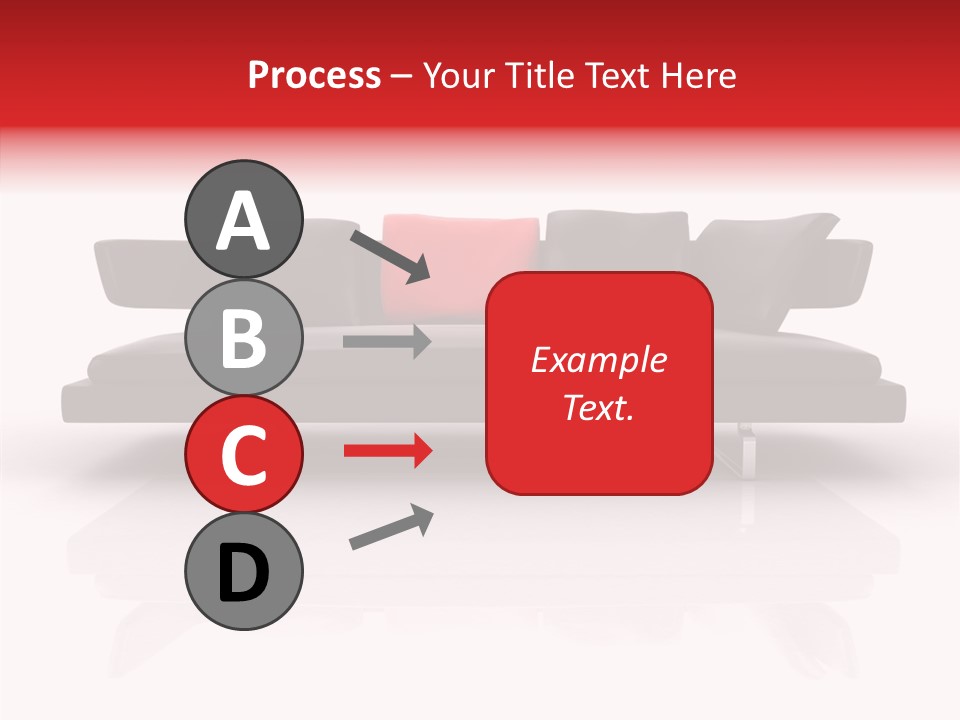 Process – Your Title Text Here

A

B

C

D

Example Text.